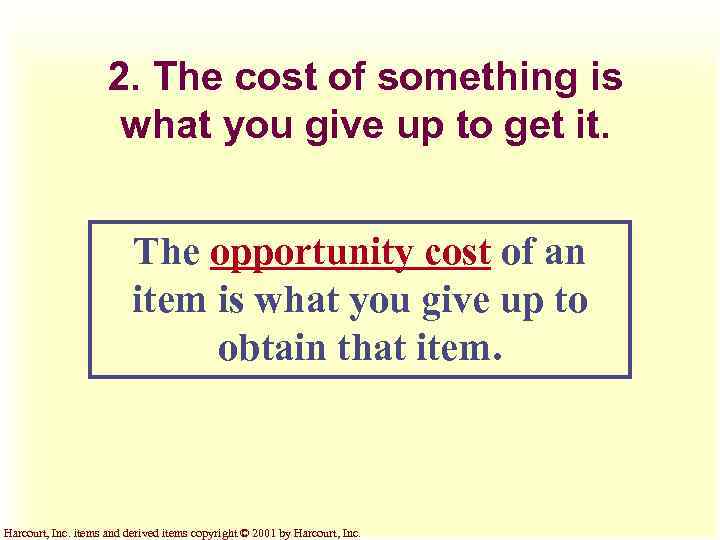 2. The cost of something is what you give up to get it.

The opportunity cost of an item is what you give up to obtain that item.

Harcourt, Inc. items and derived items copyright © 2001 by Harcourt, Inc.